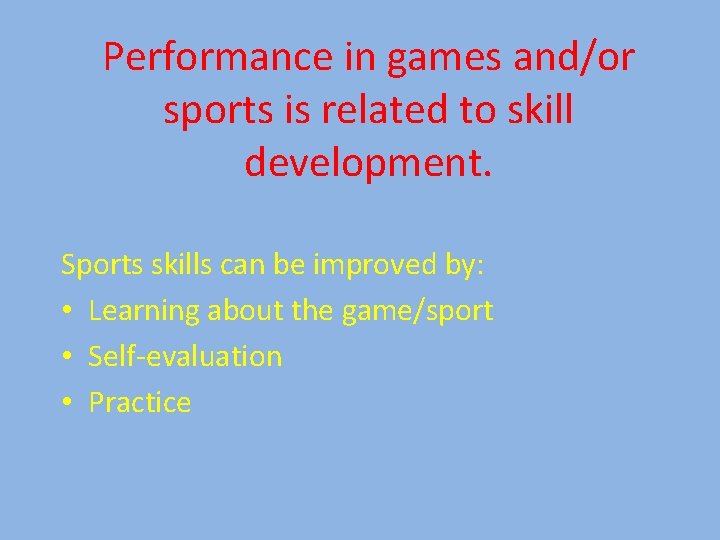 Performance in games and/or sports is related to skill development.

Sports skills can be improved by:
• Learning about the game/sport
• Self-evaluation
• Practice